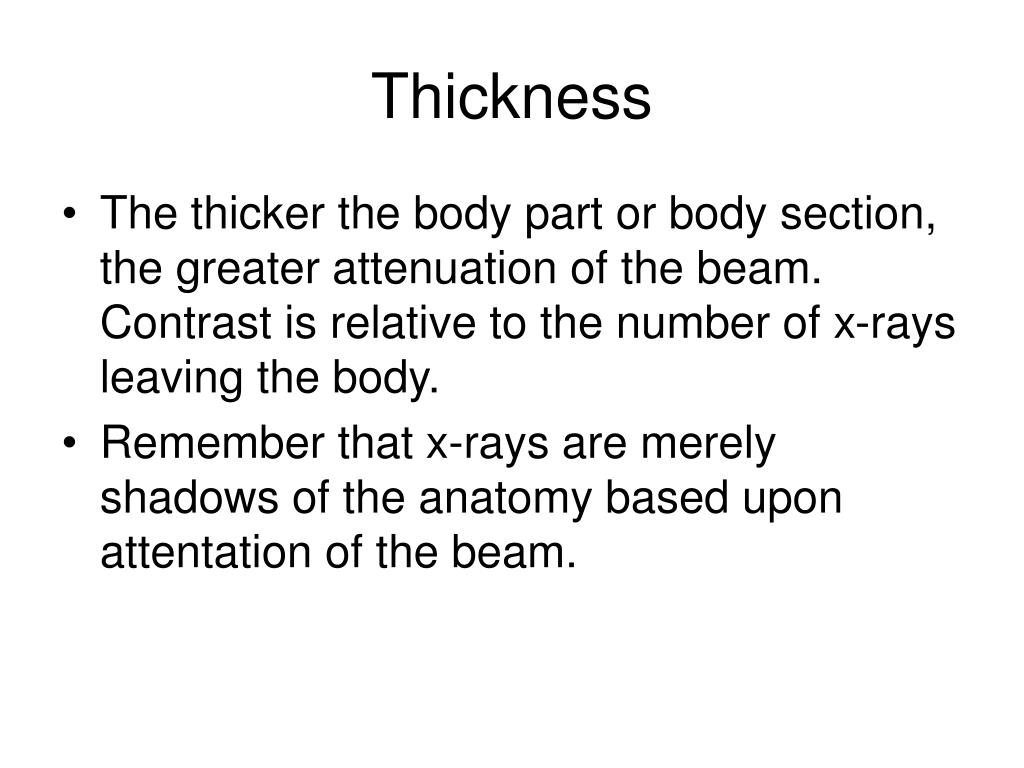 Thickness

• The thicker the body part or body section, the greater attenuation of the beam. Contrast is relative to the number of x-rays leaving the body.
• Remember that x-rays are merely shadows of the anatomy based upon attentation of the beam.